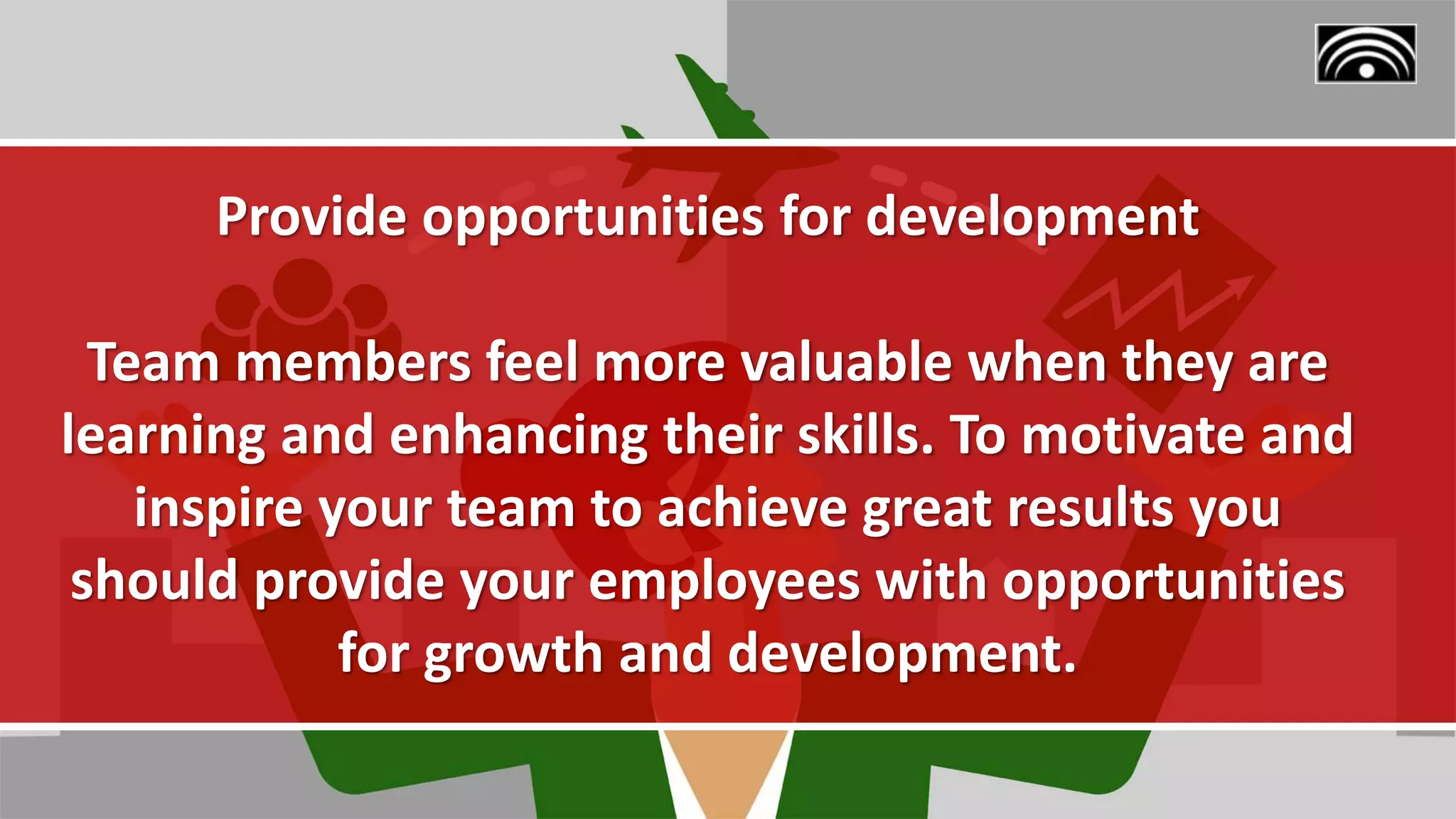 Provide opportunities for development

Team members feel more valuable when they are learning and enhancing their skills. To motivate and inspire your team to achieve great results you should provide your employees with opportunities for growth and development.